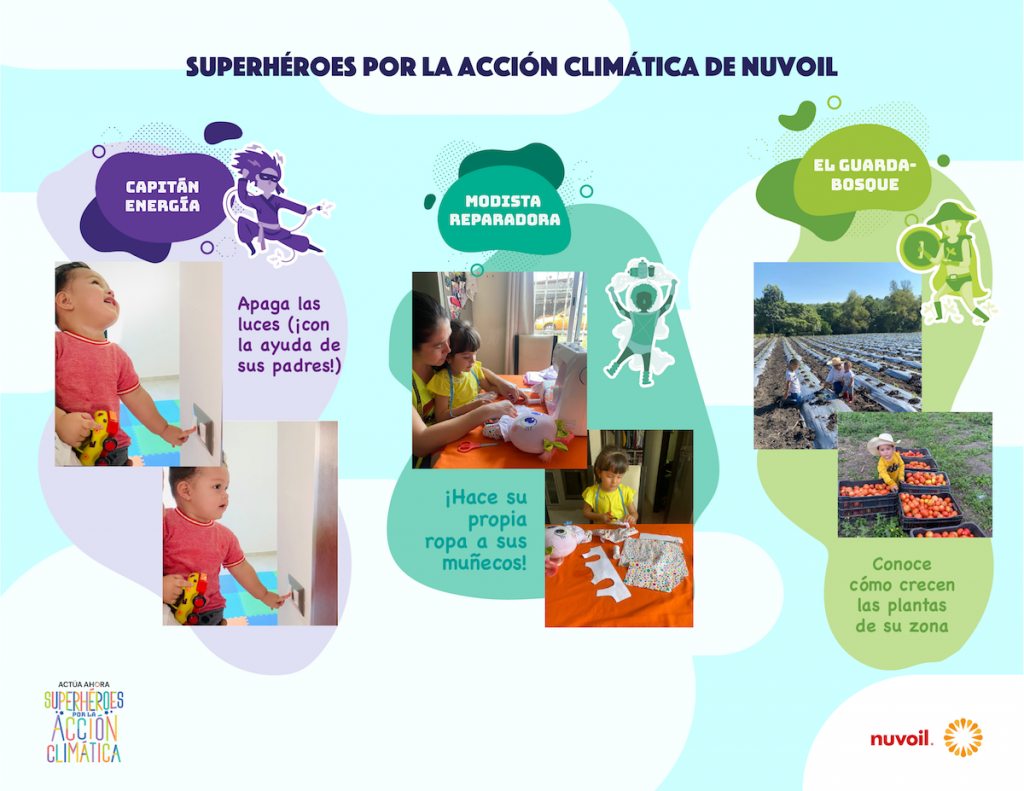 SUPERHÉROES POR LA ACCIÓN CLIMÁTICA DE NUVOIL

CAPITÁN ENERGÍA

Apaga las luces (¡con la ayuda de sus padres!)

MODISTA REPARADORA

¡Hace su propia ropa a sus muñecos!

EL GUARDA-BOSQUE

Conoce cómo crecen las plantas de su zona

ACTÚA AHORA SUPERHÉROES POR LA ACCIÓN CLIMÁTICA

nuvoil.